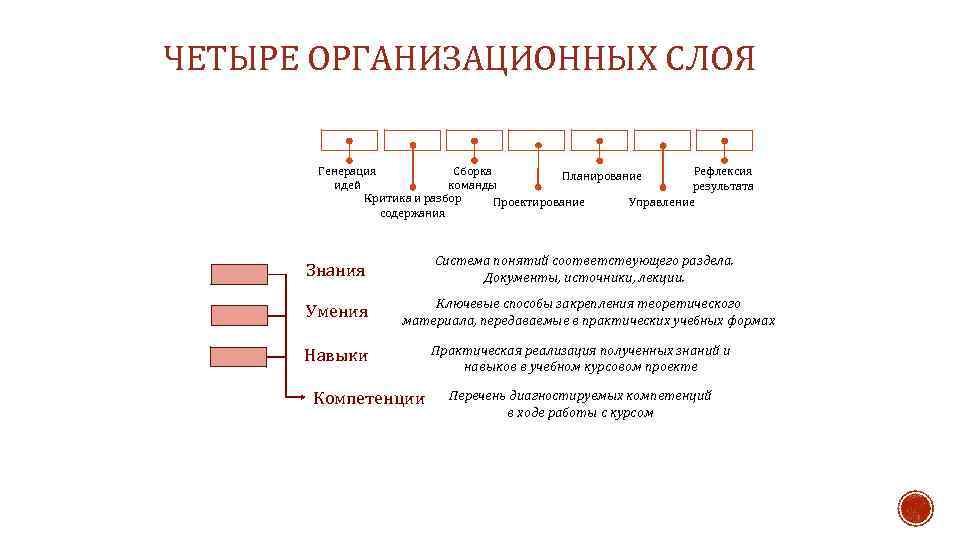 ЧЕТЫРЕ ОРГАНИЗАЦИОННЫХ СЛОЯ

Генерация идей

Критика и разбор содержания

Сборка команды

Проектирование

Планирование

Управление

Рефлексия результата

Знания

Система понятий соответствующего раздела. Документы, источники, лекции.

Умения

Ключевые способы закрепления теоретического материала, передаваемые в практических учебных формах

Навыки

Практическая реализация полученных знаний и навыков в учебном курсовом проекте

Компетенции

Перечень диагностируемых компетенций в ходе работы с курсом